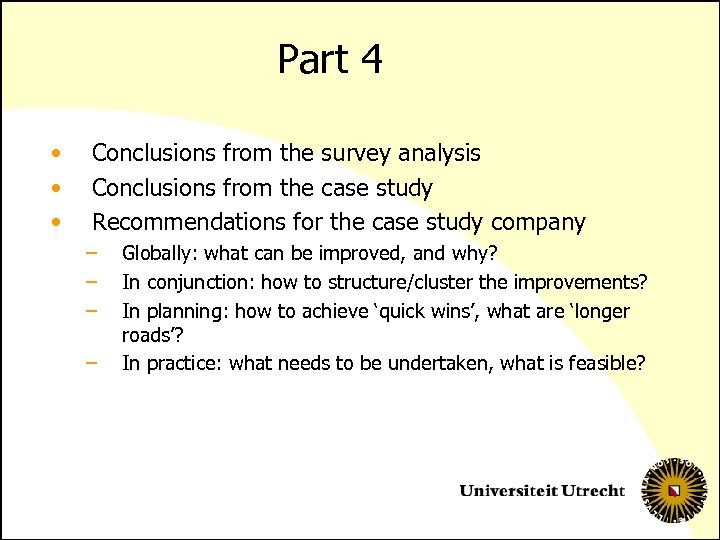 Part 4

• Conclusions from the survey analysis
• Conclusions from the case study
• Recommendations for the case study company
– Globally: what can be improved, and why?
– In conjunction: how to structure/cluster the improvements?
– In planning: how to achieve ‘quick wins’, what are ‘longer roads’?
– In practice: what needs to be undertaken, what is feasible?

Universiteit Utrecht